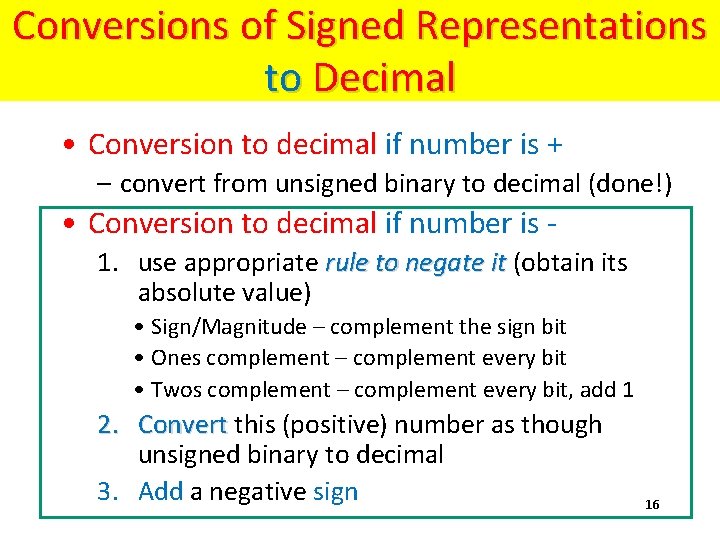 Conversions of Signed Representations to Decimal

• Conversion to decimal if number is +

– convert from unsigned binary to decimal (done!)

• Conversion to decimal if number is -

1. use appropriate rule to negate it (obtain its absolute value)

• Sign/Magnitude – complement the sign bit

• Ones complement – complement every bit

• Twos complement – complement every bit, add 1

2. Convert this (positive) number as though unsigned binary to decimal

3. Add a negative sign

16